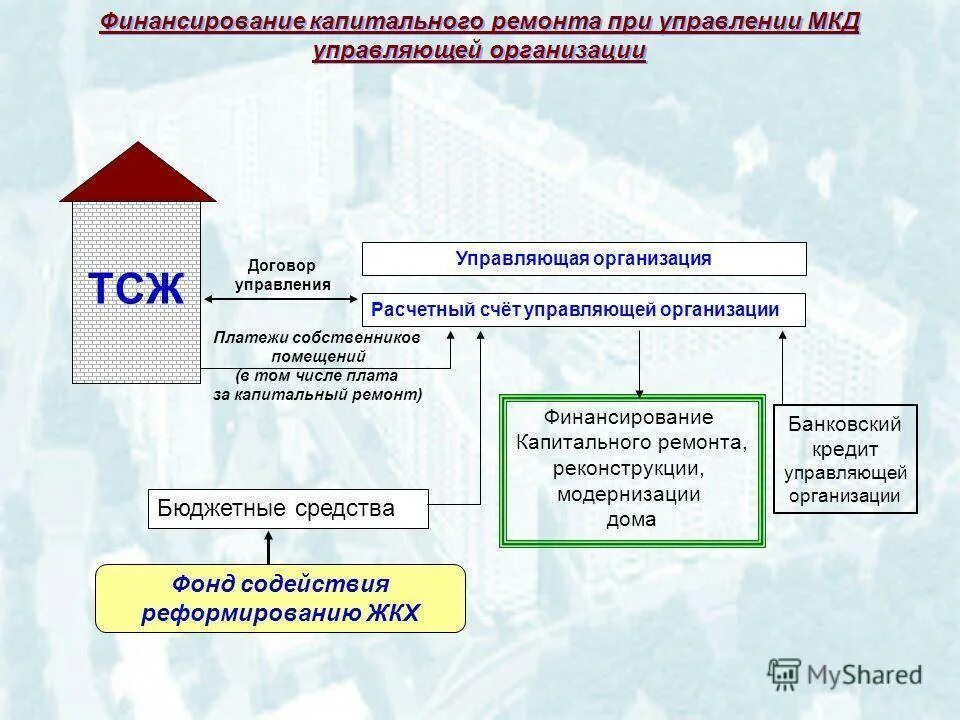 Финансирование капитального ремонта при управлении МКД управляющей организации

ТСЖ

Договор управления

Управляющая организация

Расчетный счёт управляющей организации

Платежи собственников помещений (в том числе плата за капитальный ремонт)

Финансирование Капитального ремонта, реконструкции, модернизации дома

Банковский кредит управляющей организации

Бюджетные средства

Фонд содействия реформированию ЖКХ

MyShared